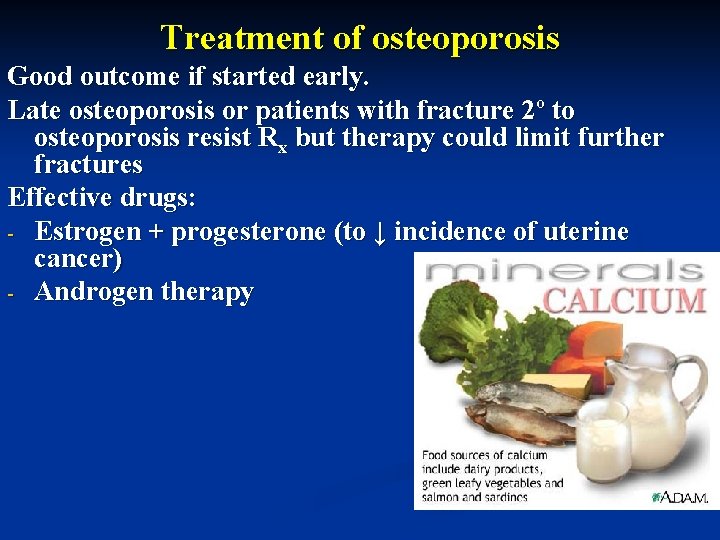 Treatment of osteoporosis

Good outcome if started early.

Late osteoporosis or patients with fracture 2º to osteoporosis resist $R_x$ but therapy could limit further fractures

Effective drugs:

- Estrogen + progesterone (to ↓ incidence of uterine cancer)
- Androgen therapy

minerals
CALCIUM

Food sources of calcium include dairy products, green leafy vegetables and salmon and sardines

A.D.A.M.